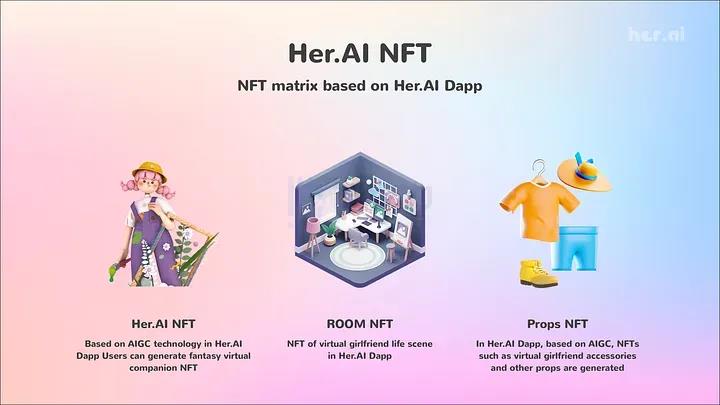 her.ai

Her.AI NFT

NFT matrix based on Her.AI Dapp

Her.AI NFT

Based on AIGC technology in Her.AI Dapp Users can generate fantasy virtual companion NFT

ROOM NFT

NFT of virtual girlfriend life scene in Her.AI Dapp

Props NFT

In Her.AI Dapp, based on AIGC, NFTs such as virtual girlfriend accessories and other props are generated